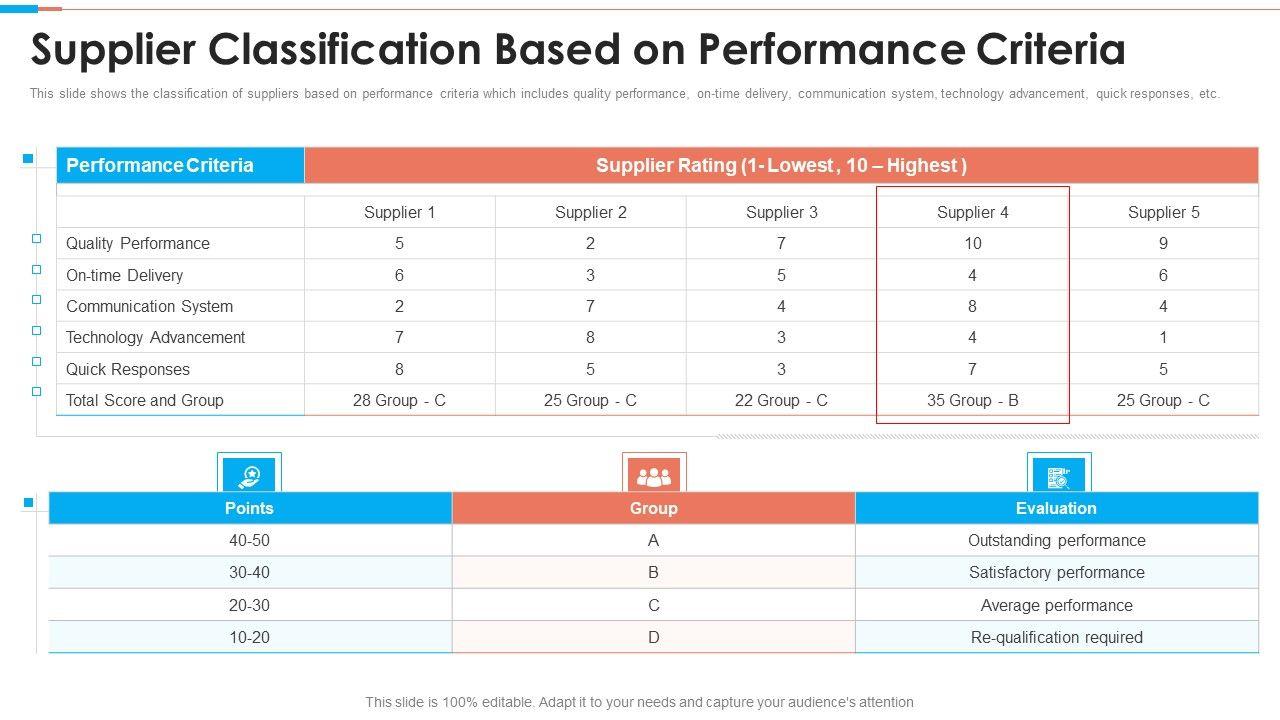 Supplier Classification Based on Performance Criteria

This slide shows the classification of suppliers based on performance criteria which includes quality performance, on-time delivery, communication system, technology advancement, quick responses, etc.

| Performance Criteria | Supplier Rating (1- Lowest , 10 – Highest ) | | | | |
|---|---|---|---|---|---|
| | Supplier 1 | Supplier 2 | Supplier 3 | Supplier 4 | Supplier 5 |
| Quality Performance | 5 | 2 | 7 | 10 | 9 |
| On-time Delivery | 6 | 3 | 5 | 4 | 6 |
| Communication System | 2 | 7 | 4 | 8 | 4 |
| Technology Advancement | 7 | 8 | 3 | 4 | 1 |
| Quick Responses | 8 | 5 | 3 | 7 | 5 |
| Total Score and Group | 28 Group - C | 25 Group - C | 22 Group - C | 35 Group - B | 25 Group - C |

| Points | Group | Evaluation |
|---|---|---|
| 40-50 | A | Outstanding performance |
| 30-40 | B | Satisfactory performance |
| 20-30 | C | Average performance |
| 10-20 | D | Re-qualification required |

This slide is 100% editable. Adapt it to your needs and capture your audience's attention